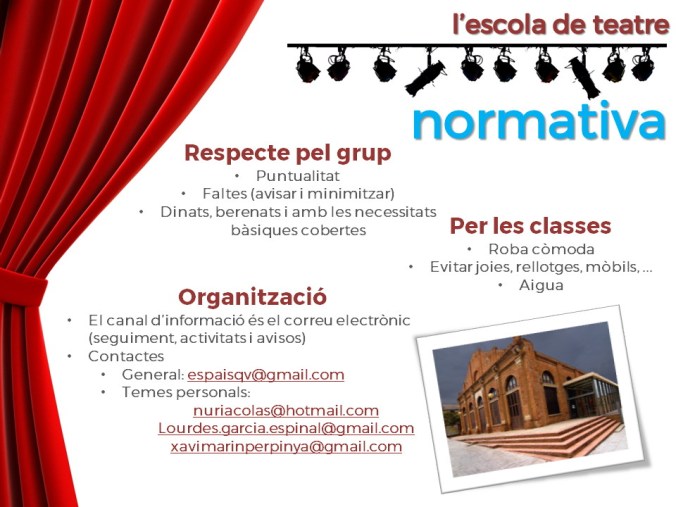 l'escola de teatre

normativa

Respecte pel grup
• Puntualitat
• Faltes (avisar i minimitzar)
• Dinats, berenats i amb les necessitats bàsiques cobertes

Per les classes
• Roba còmoda
• Evitar joies, rellotges, mòbils, ...
• Aigua

Organització
• El canal d'informació és el correu electrònic (seguiment, activitats i avisos)
• Contactes
• General: espaisqv@gmail.com
• Temes personals:
nuriacolas@hotmail.com
Lourdes.garcia.espinal@gmail.com
xavimarinperpinya@gmail.com